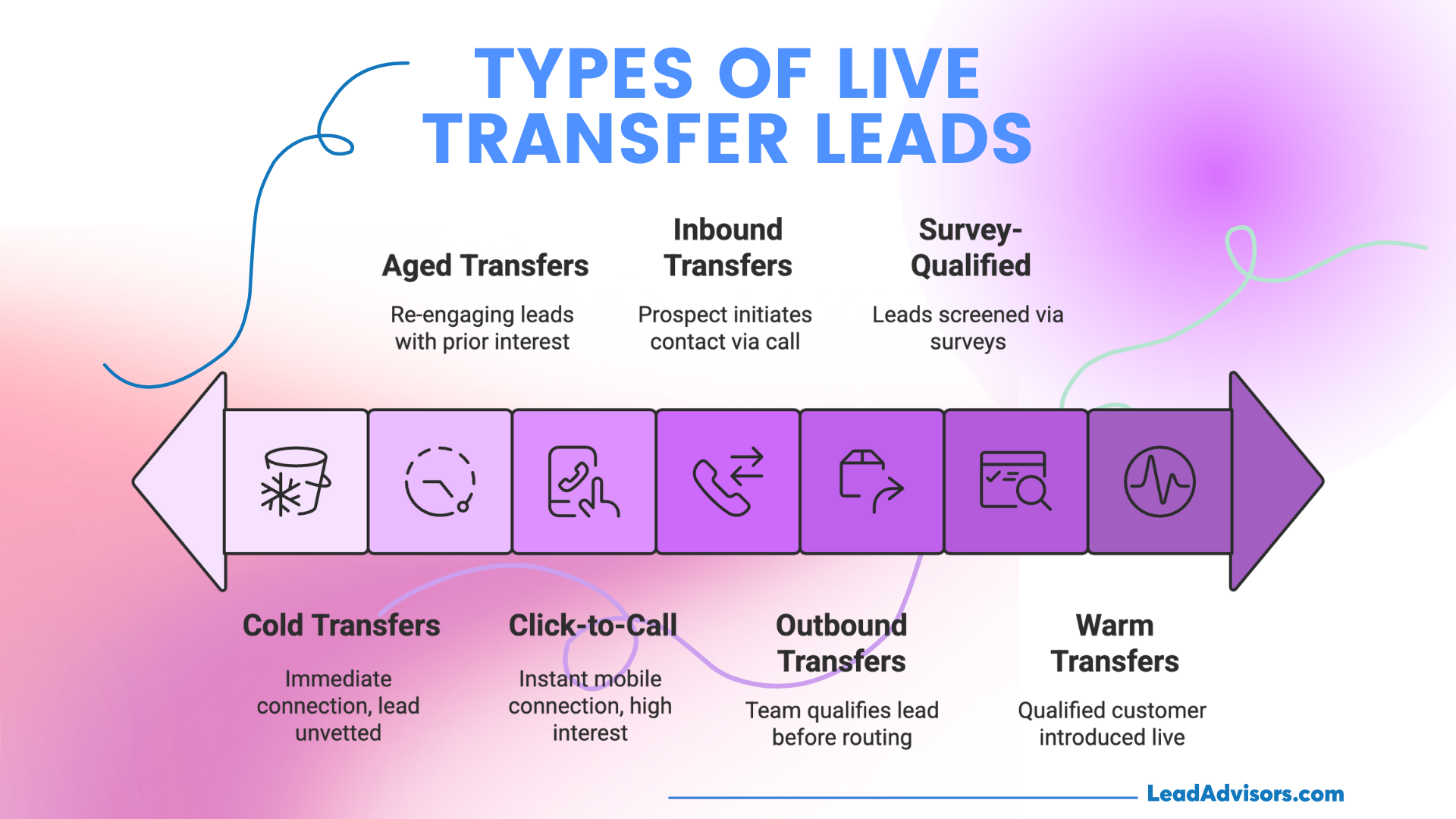 TYPES OF LIVE TRANSFER LEADS

Aged Transfers

Re-engaging leads with prior interest

Inbound Transfers

Prospect initiates contact via call

Survey-Qualified

Leads screened via surveys

Cold Transfers

Immediate connection, lead unvetted

Click-to-Call

Instant mobile connection, high interest

Outbound Transfers

Team qualifies lead before routing

Warm Transfers

Qualified customer introduced live

LeadAdvisors.com